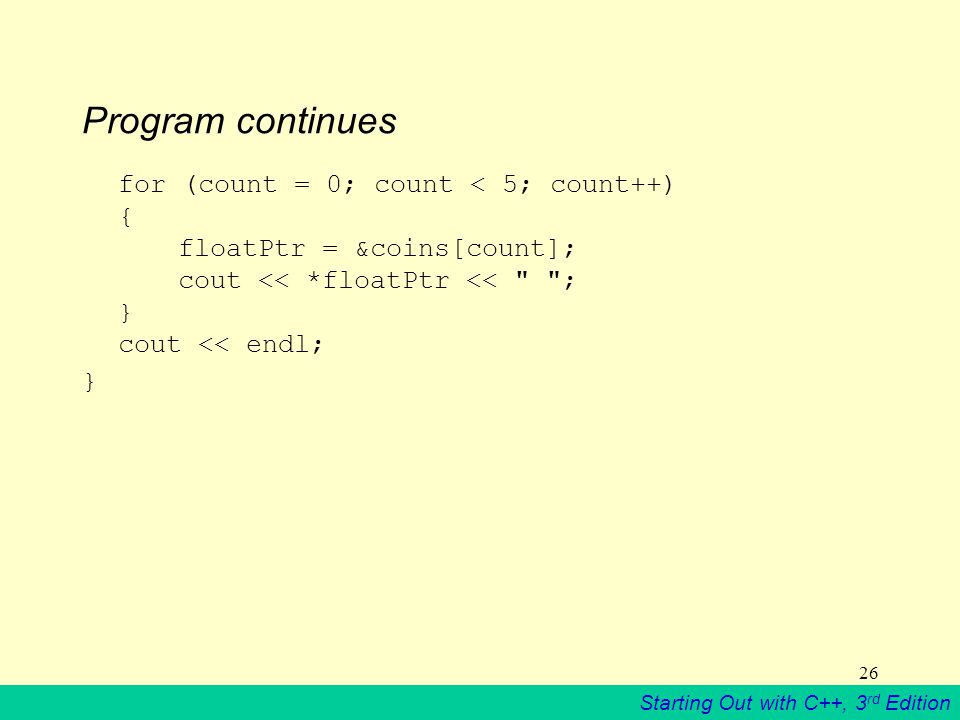 Program continues

for (count = 0; count < 5; count++)
{
    floatPtr = &coins[count];
    cout << *floatPtr << " ";
}
cout << endl;
}

26

Starting Out with C++, 3rd Edition